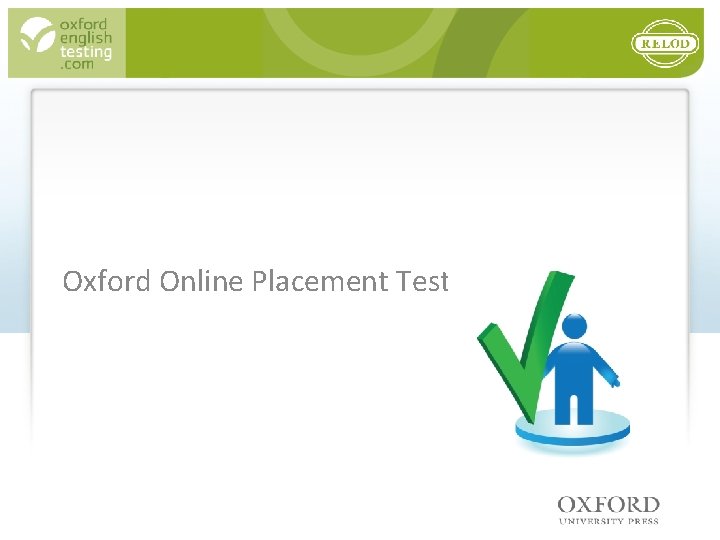 oxford english testing .com

RELOD

Oxford Online Placement Test

OXFORD
UNIVERSITY PRESS